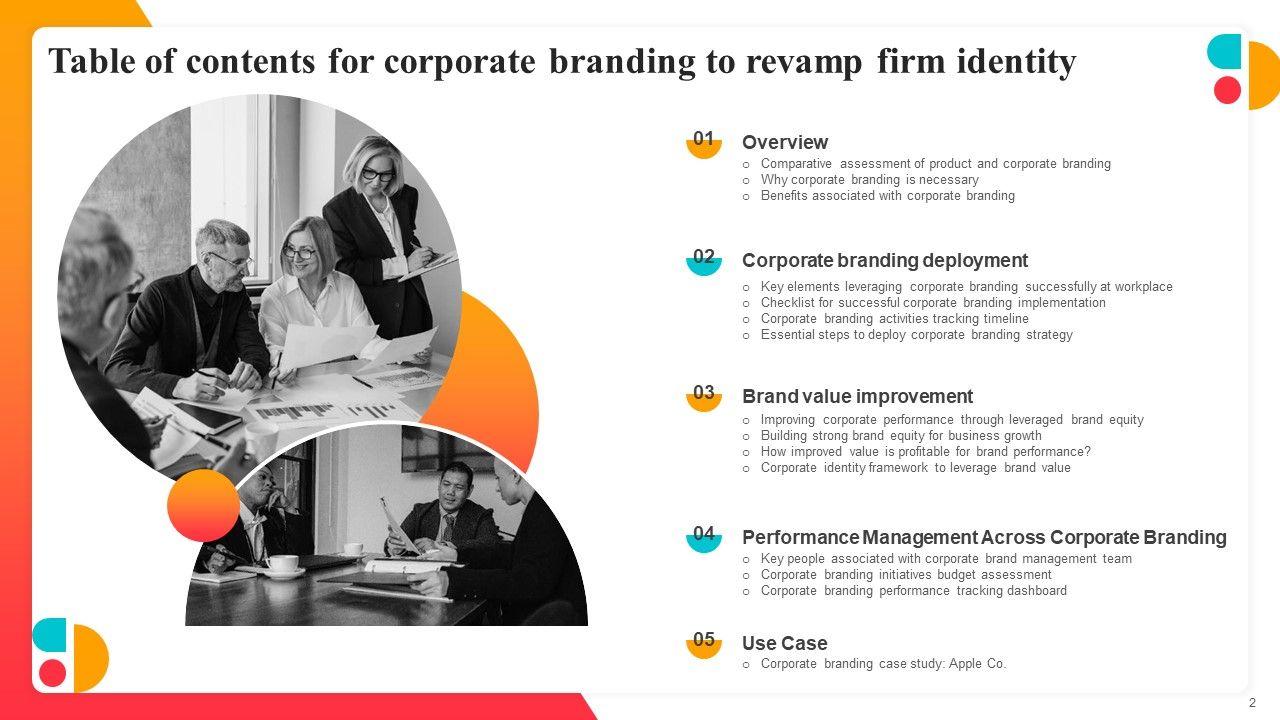 Table of contents for corporate branding to revamp firm identity

01 Overview
o Comparative assessment of product and corporate branding
o Why corporate branding is necessary
o Benefits associated with corporate branding

02 Corporate branding deployment
o Key elements leveraging corporate branding successfully at workplace
o Checklist for successful corporate branding implementation
o Corporate branding activities tracking timeline
o Essential steps to deploy corporate branding strategy

03 Brand value improvement
o Improving corporate performance through leveraged brand equity
o Building strong brand equity for business growth
o How improved value is profitable for brand performance?
o Corporate identity framework to leverage brand value

04 Performance Management Across Corporate Branding
o Key people associated with corporate brand management team
o Corporate branding initiatives budget assessment
o Corporate branding performance tracking dashboard

05 Use Case
o Corporate branding case study: Apple Co.

2